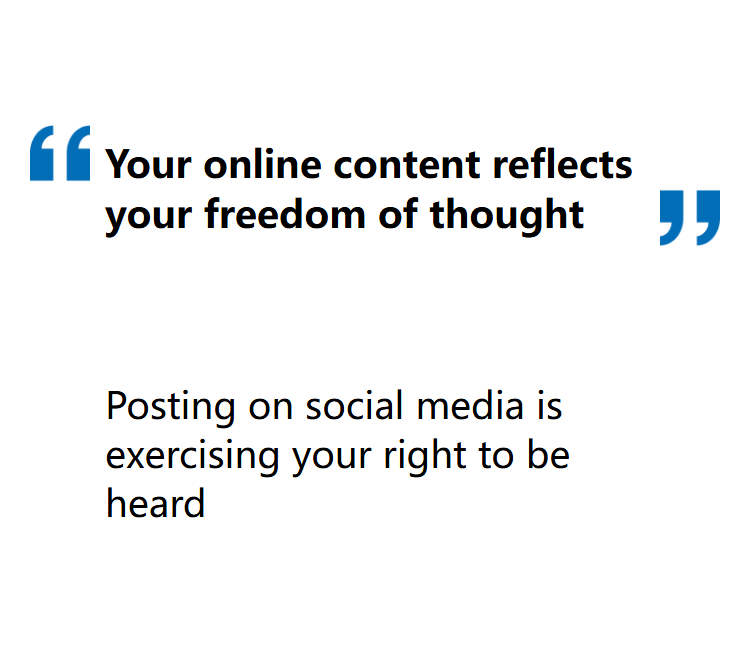 “Your online content reflects your freedom of thought”

Posting on social media is exercising your right to be heard